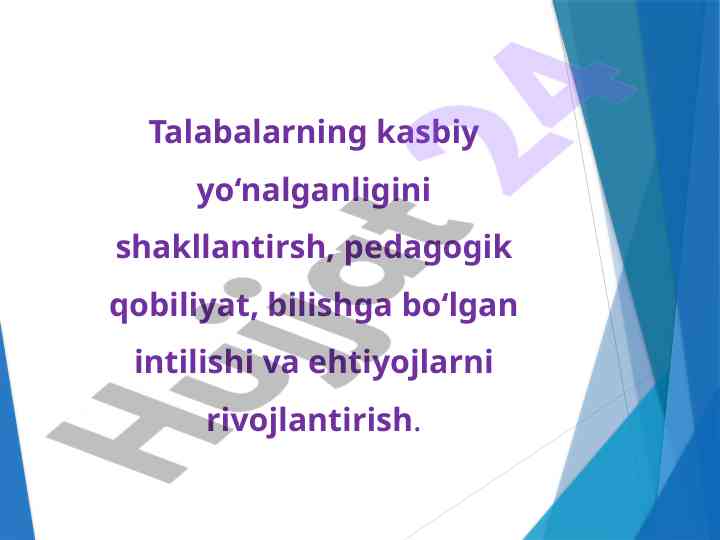 Talabalarning kasbiy yo‘nalganligini shakllantirsh, pedagogik qobiliyat, bilishga bo‘lgan intilishi va ehtiyojlarni rivojlantirish.

Hujjat 24